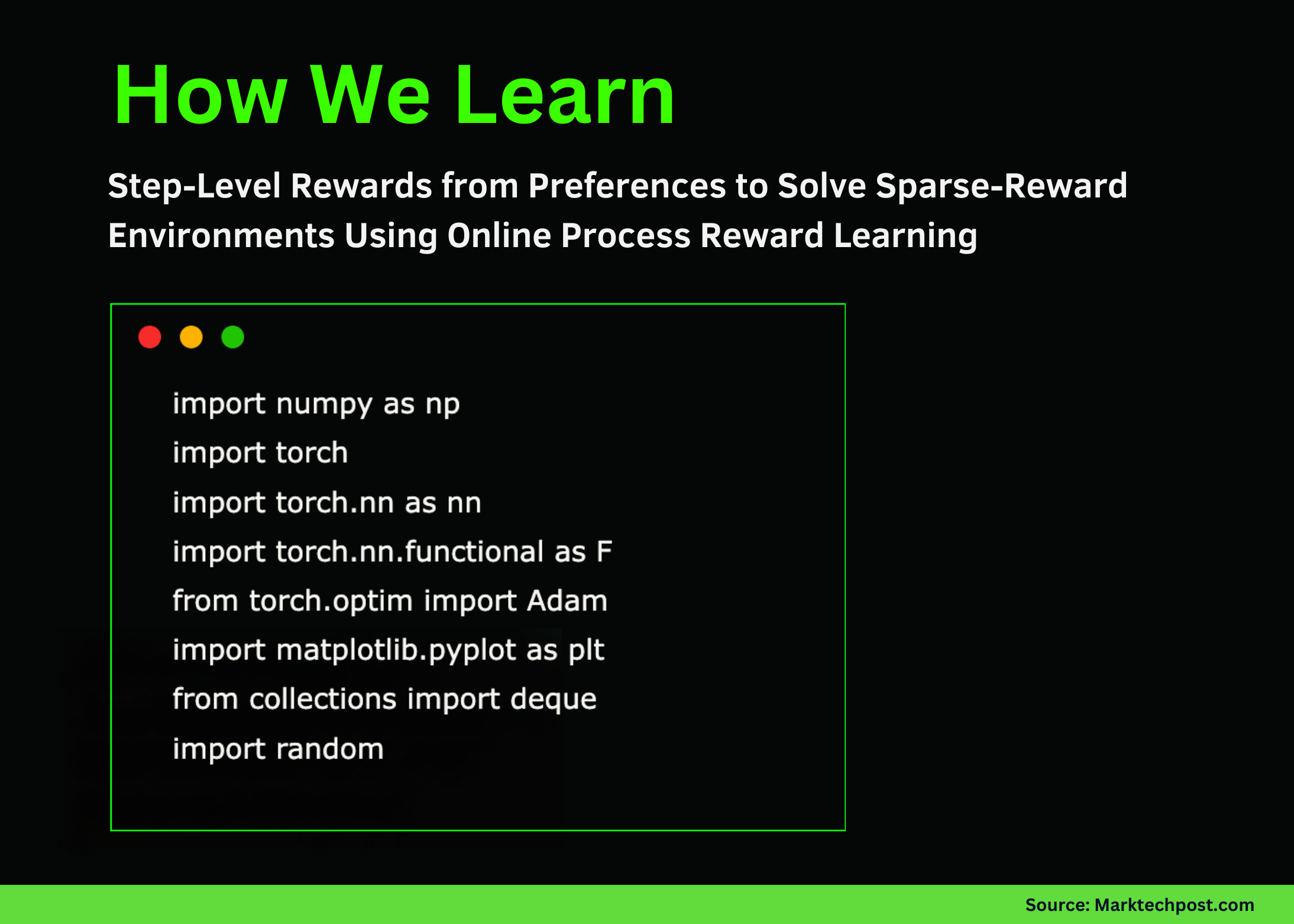 How We Learn

Step-Level Rewards from Preferences to Solve Sparse-Reward Environments Using Online Process Reward Learning

import numpy as np
import torch
import torch.nn as nn
import torch.nn.functional as F
from torch.optim import Adam
import matplotlib.pyplot as plt
from collections import deque
import random

Source: Marktechpost.com